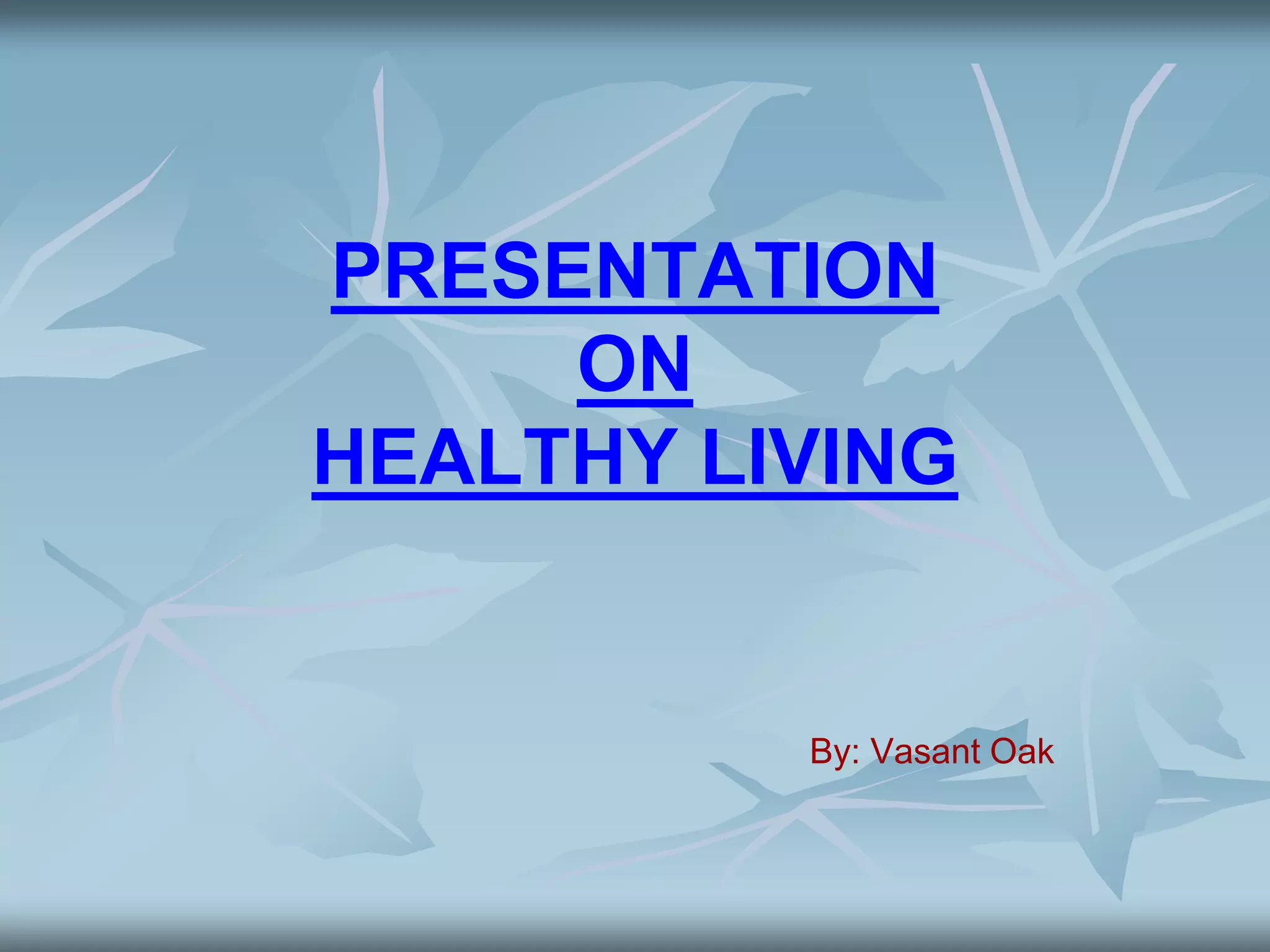 PRESENTATION
ON
HEALTHY LIVING

By: Vasant Oak